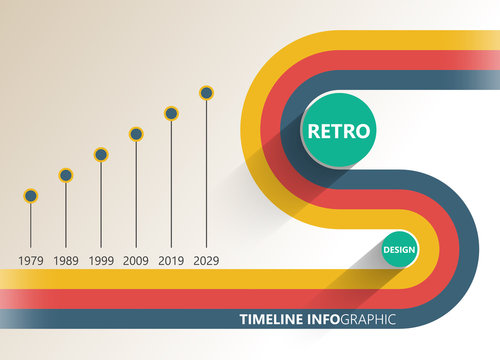 RETRO

DESIGN

1979 1989 1999 2009 2019 2029

TIMELINE INFOGRAPHIC